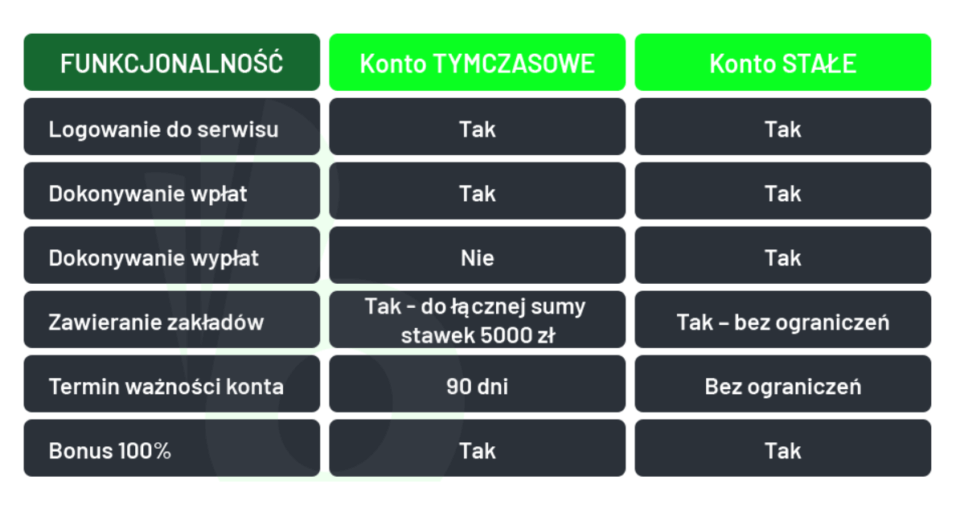 | FUNKCJONALNOŚĆ | Konto TYMCZASOWE | Konto STAŁE |
|---|---|---|
| Logowanie do serwisu | Tak | Tak |
| Dokonywanie wpłat | Tak | Tak |
| Dokonywanie wypłat | Nie | Tak |
| Zawieranie zakładów | Tak - do łącznej sumy stawek 5000 zł | Tak – bez ograniczeń |
| Termin ważności konta | 90 dni | Bez ograniczeń |
| Bonus 100% | Tak | Tak |